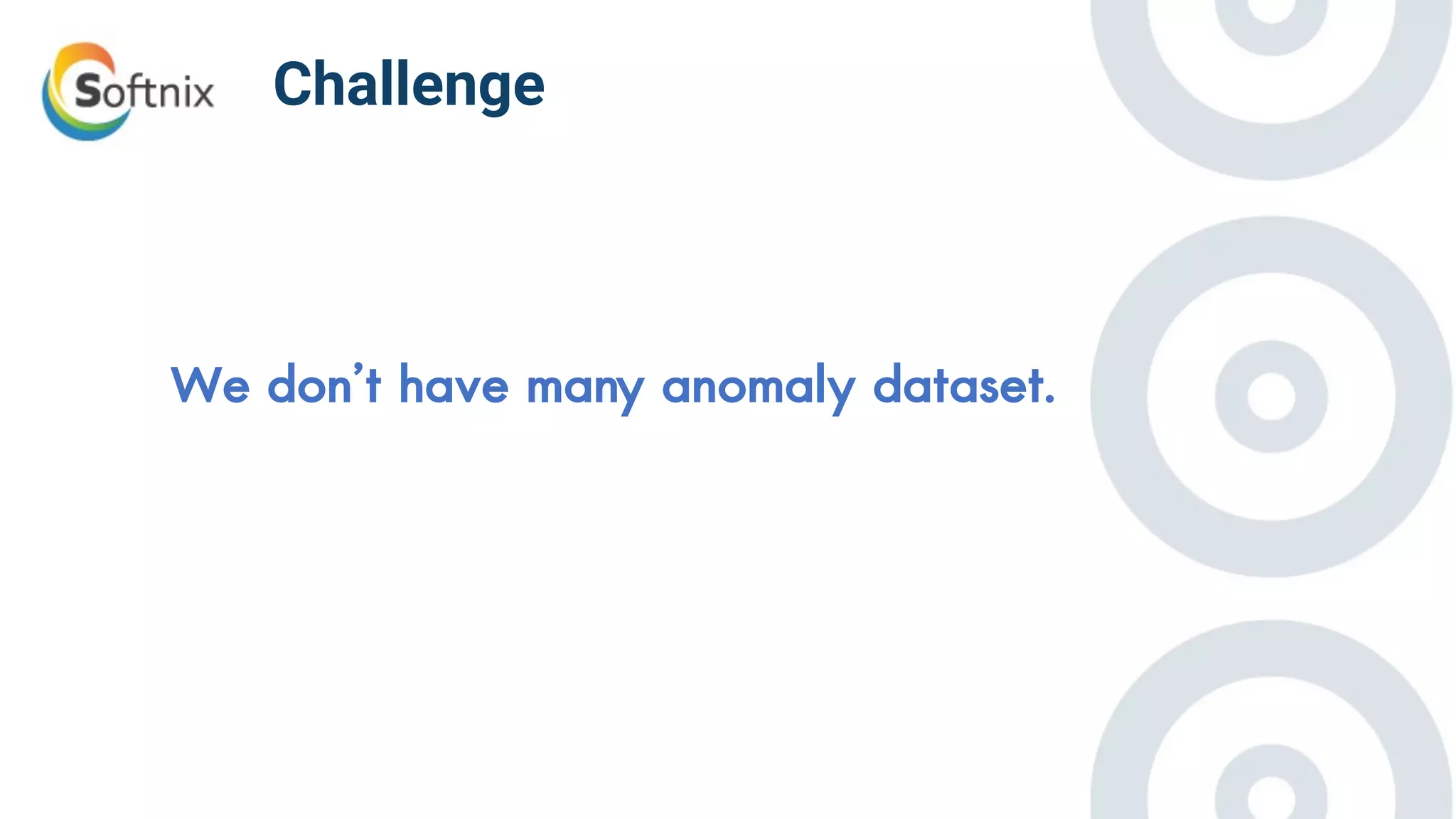 Softnix

Challenge

We don’t have many anomaly dataset.